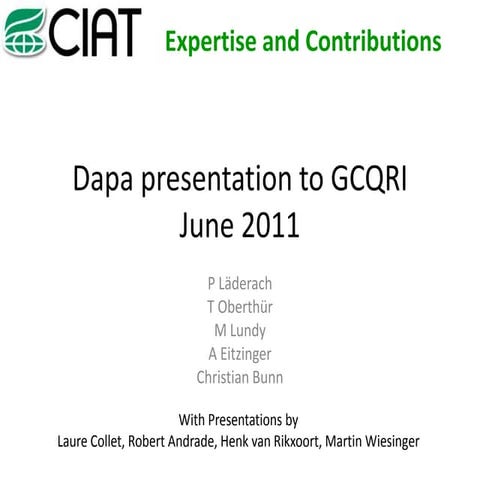 CIAT

Expertise and Contributions

Dapa presentation to GCQRI
June 2011

P Läderach
T Oberthür
M Lundy
A Eitzinger
Christian Bunn

With Presentations by
Laure Collet, Robert Andrade, Henk van Rikxoort, Martin Wiesinger